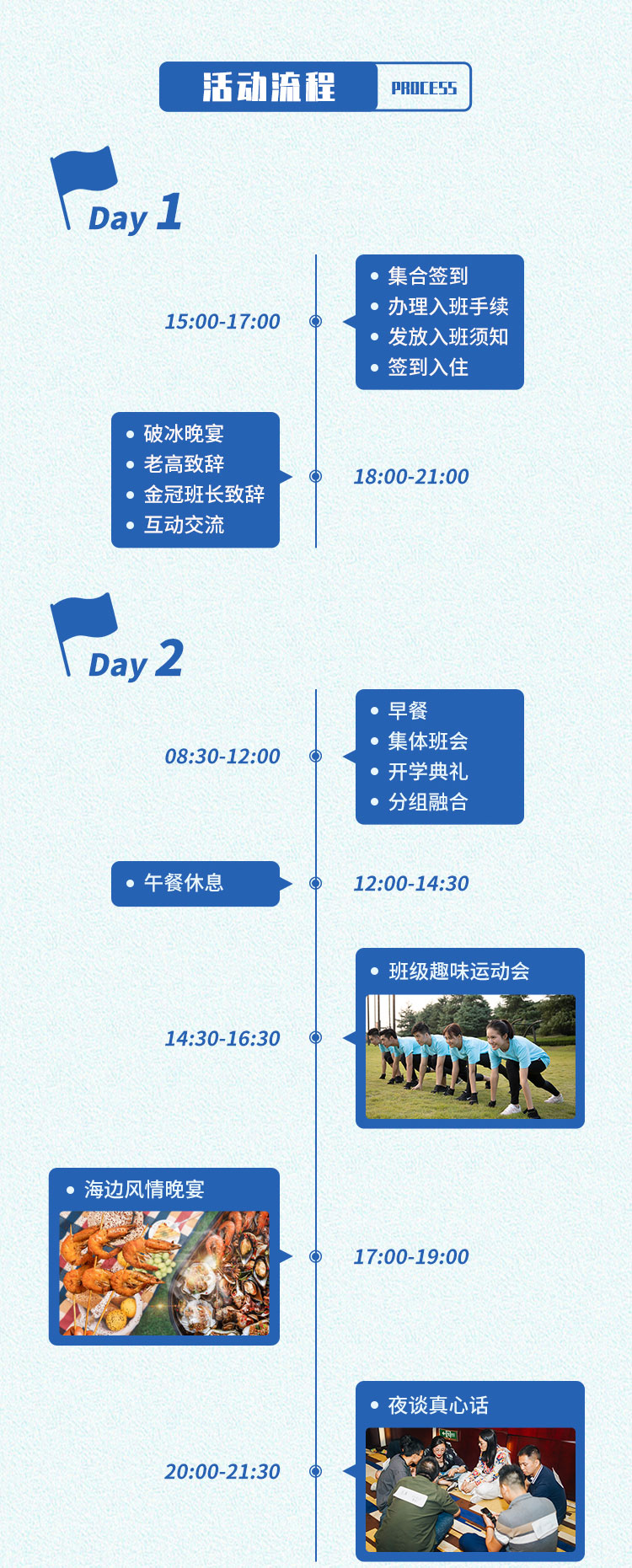 活动流程 PROCESS

Day 1

15:00-17:00

• 集合签到
• 办理入班手续
• 发放入班须知
• 签到入住

• 破冰晚宴
• 老高致辞
• 金冠班长致辞
• 互动交流

18:00-21:00

Day 2

08:30-12:00

• 早餐
• 集体班会
• 开学典礼
• 分组融合

• 午餐休息

12:00-14:30

14:30-16:30

• 班级趣味运动会

• 海边风情晚宴

17:00-19:00

20:00-21:30

• 夜谈真心话